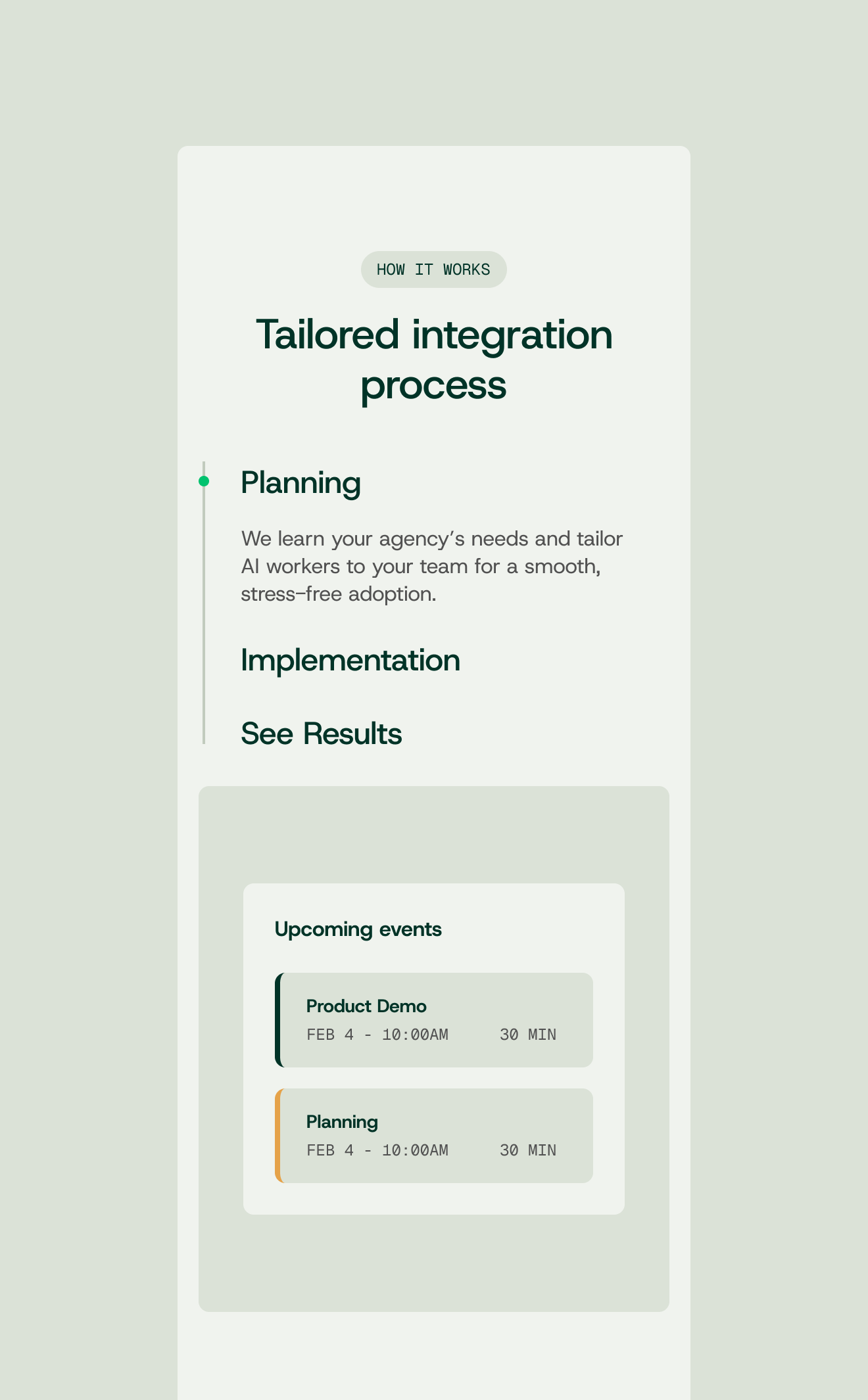 HOW IT WORKS

Tailored integration process

Planning

We learn your agency's needs and tailor AI workers to your team for a smooth, stress-free adoption.

Implementation

See Results

Upcoming events

Product Demo
FEB 4 - 10:00AM 30 MIN

Planning
FEB 4 - 10:00AM 30 MIN